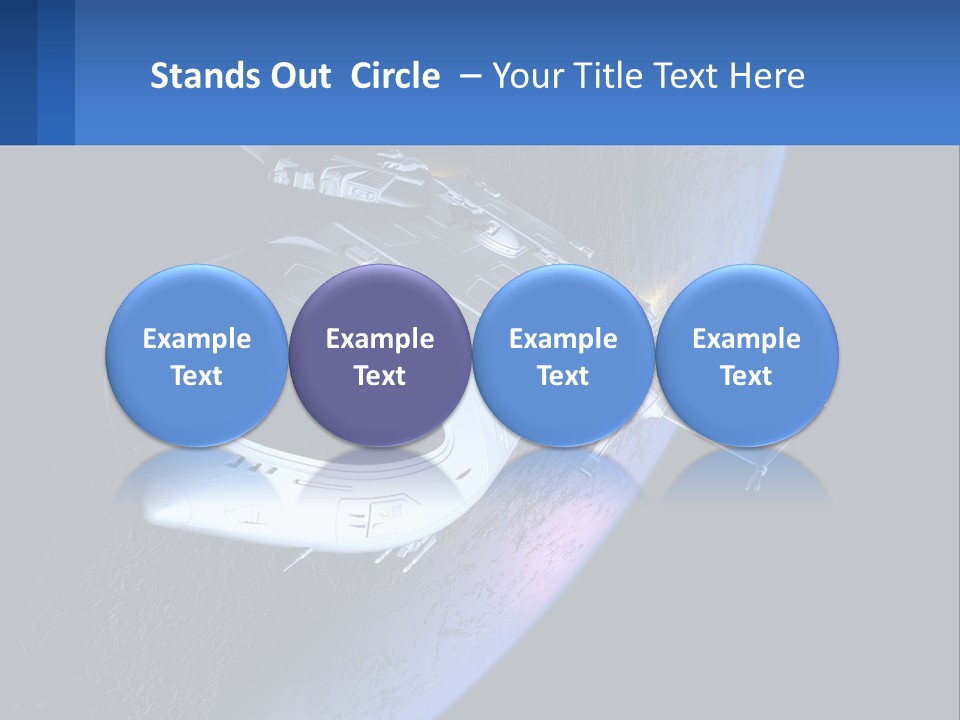 Stands Out Circle – Your Title Text Here

Example Text

Example Text

Example Text

Example Text